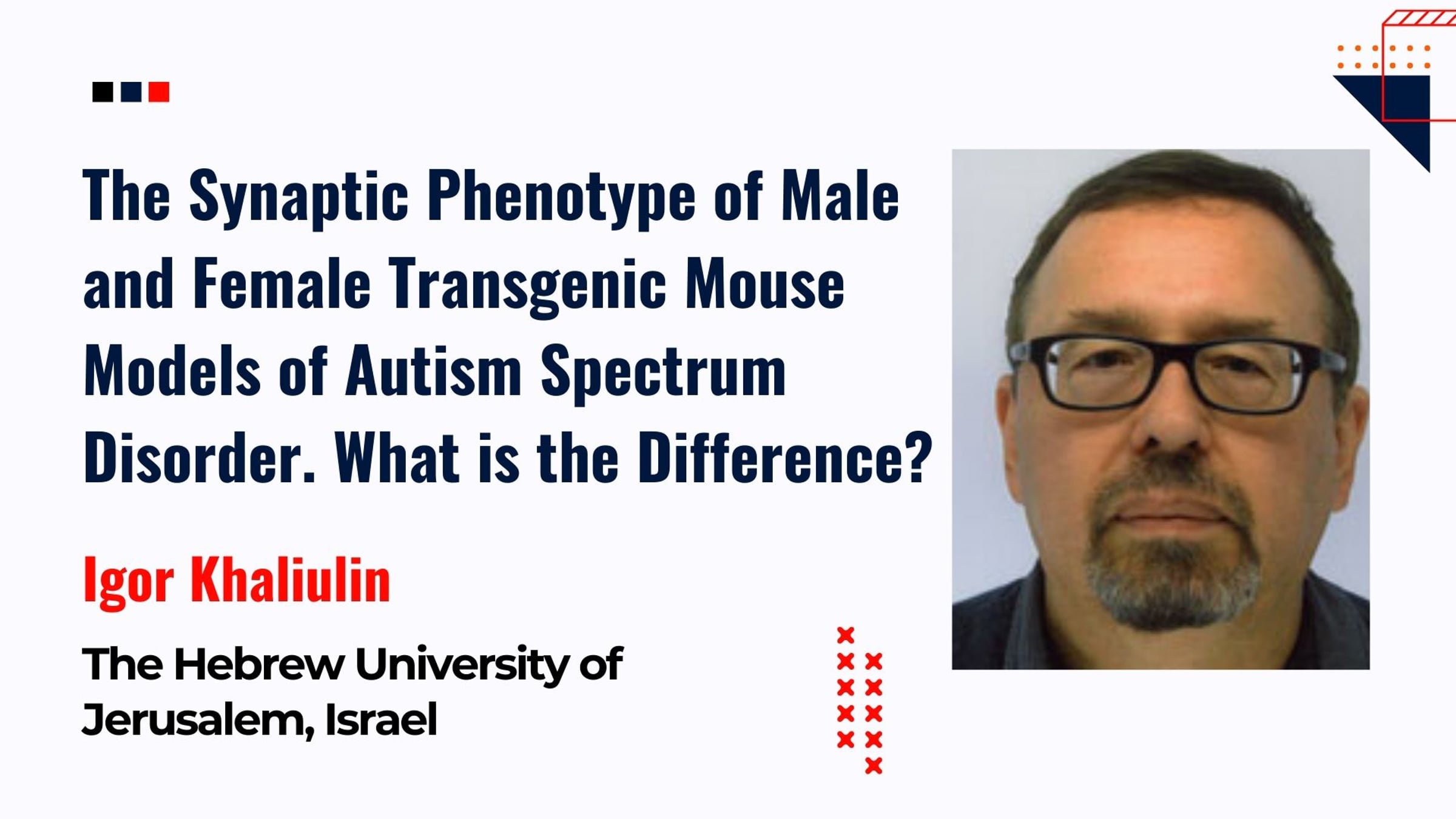 The Synaptic Phenotype of Male and Female Transgenic Mouse Models of Autism Spectrum Disorder. What is the Difference?

Igor Khaliulin

The Hebrew University of Jerusalem, Israel